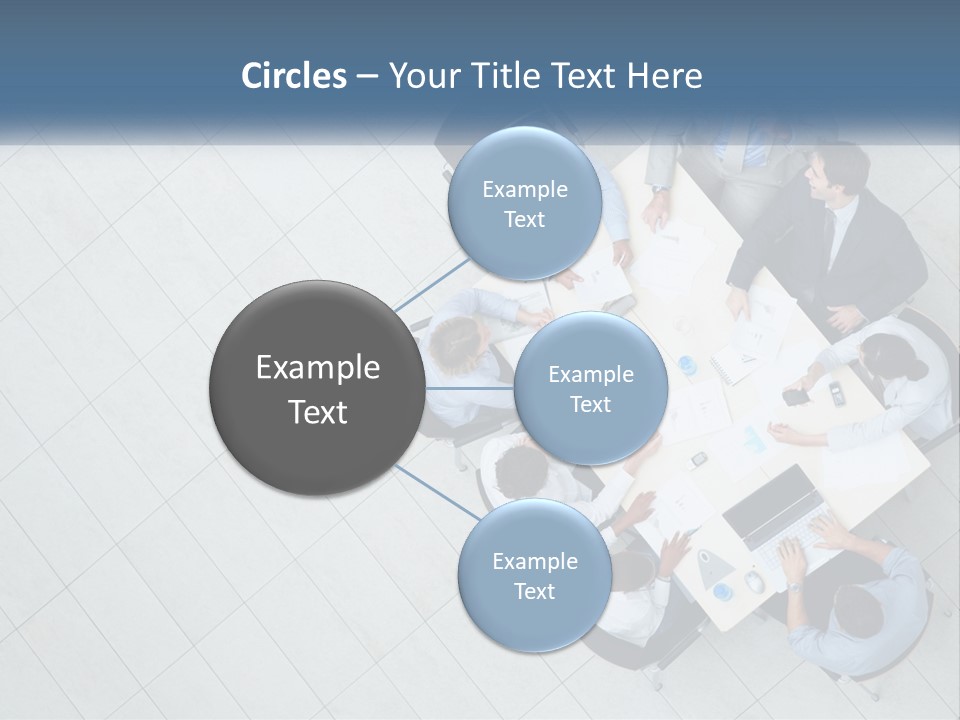 Circles – Your Title Text Here

Example Text

Example Text

Example Text

Example Text